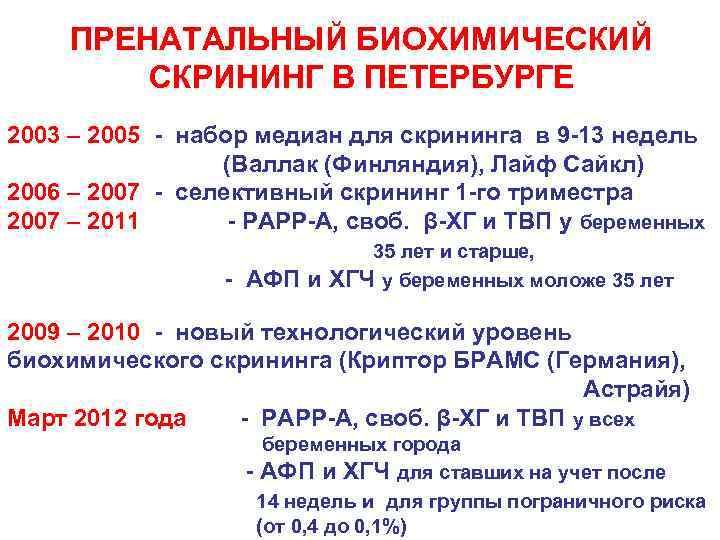 ПРЕНАТАЛЬНЫЙ БИОХИМИЧЕСКИЙ СКРИНИНГ В ПЕТЕРБУРГЕ

2003 – 2005 - набор медиан для скрининга в 9-13 недель (Валлак (Финляндия), Лайф Сайкл)
2006 – 2007 - селективный скрининг 1-го триместра
2007 – 2011 - РАРР-А, своб. β-ХГ и ТВП у беременных 35 лет и старше,
- АФП и ХГЧ у беременных моложе 35 лет

2009 – 2010 - новый технологический уровень биохимического скрининга (Криптор БРАМС (Германия), Астрайя)
Март 2012 года - РАРР-А, своб. β-ХГ и ТВП у всех беременных города
- АФП и ХГЧ для ставших на учет после 14 недель и для группы пограничного риска (от 0,4 до 0,1%)